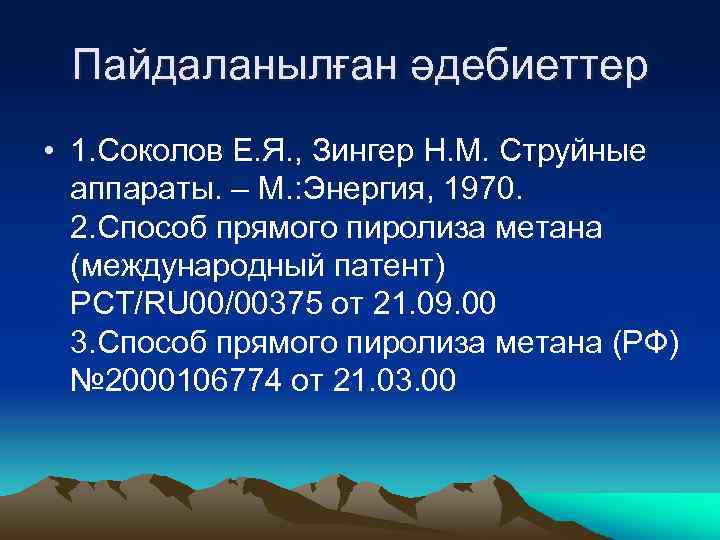 Пайдаланылған әдебиеттер

• 1.Соколов Е.Я., Зингер Н.М. Струйные аппараты. – М.:Энергия, 1970.
2.Способ прямого пиролиза метана (международный патент) PCT/RU00/00375 от 21.09.00
3.Способ прямого пиролиза метана (РФ) №2000106774 от 21.03.00